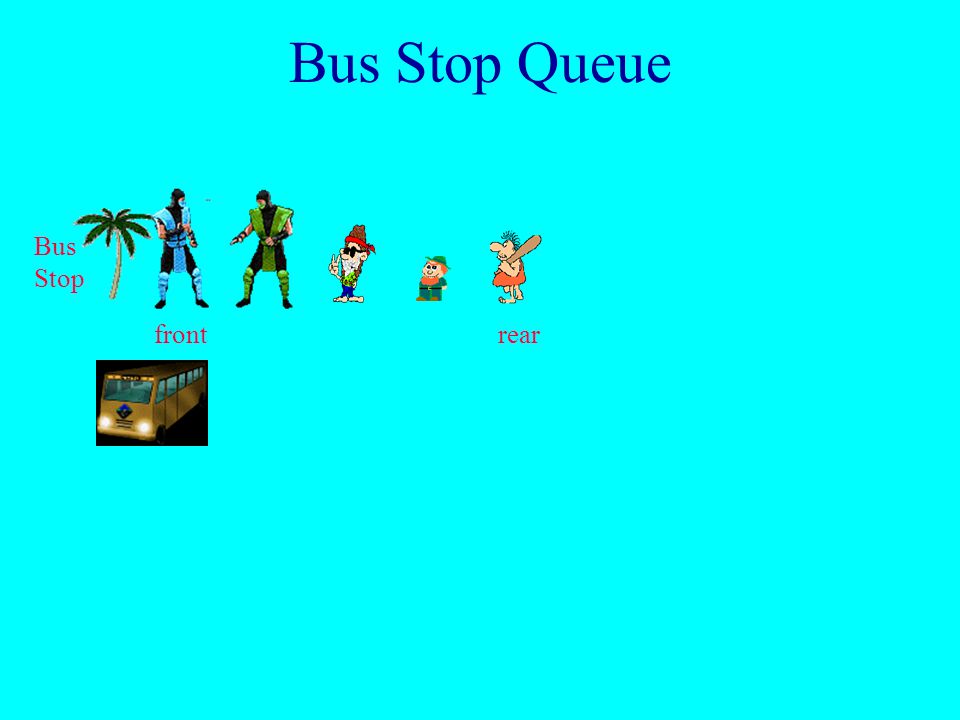 Bus Stop Queue

Bus Stop

front

rear